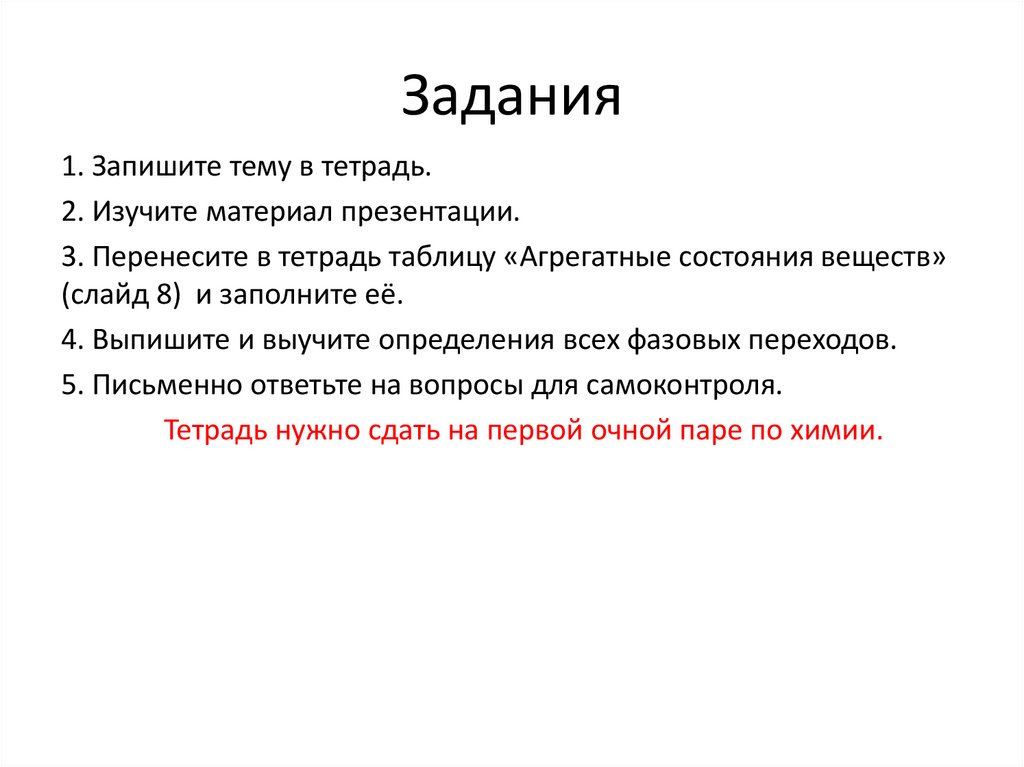 Задания

1. Запишите тему в тетрадь.

2. Изучите материал презентации.

3. Перенесите в тетрадь таблицу «Агрегатные состояния веществ» (слайд 8) и заполните её.

4. Выпишите и выучите определения всех фазовых переходов.

5. Письменно ответьте на вопросы для самоконтроля.

Тетрадь нужно сдать на первой очной паре по химии.